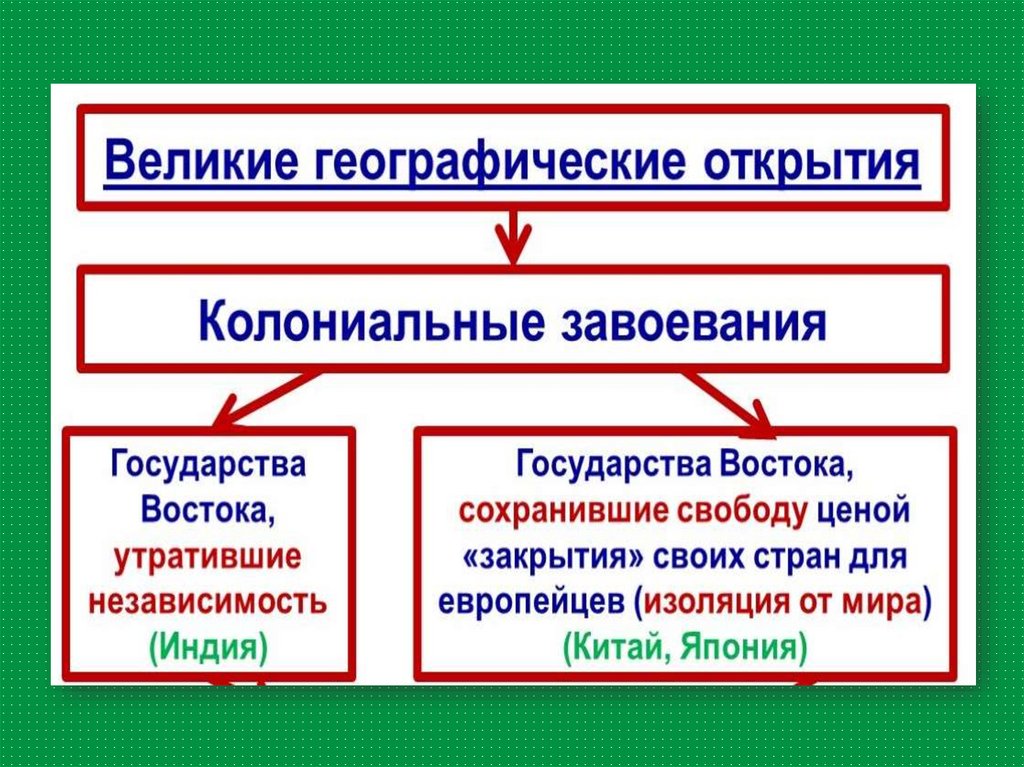 Великие географические открытия

Колониальные завоевания

Государства Востока, утратившие независимость (Индия)

Государства Востока, сохранившие свободу ценой «закрытия» своих стран для европейцев (изоляция от мира) (Китай, Япония)